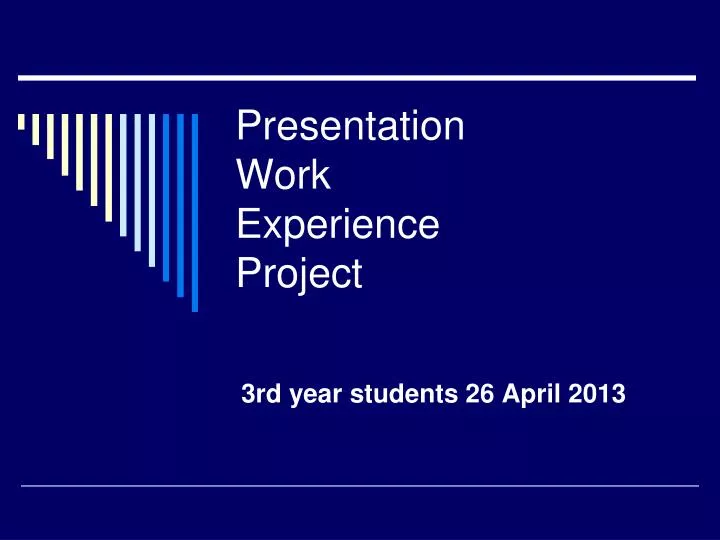 Presentation
Work
Experience
Project

3rd year students 26 April 2013